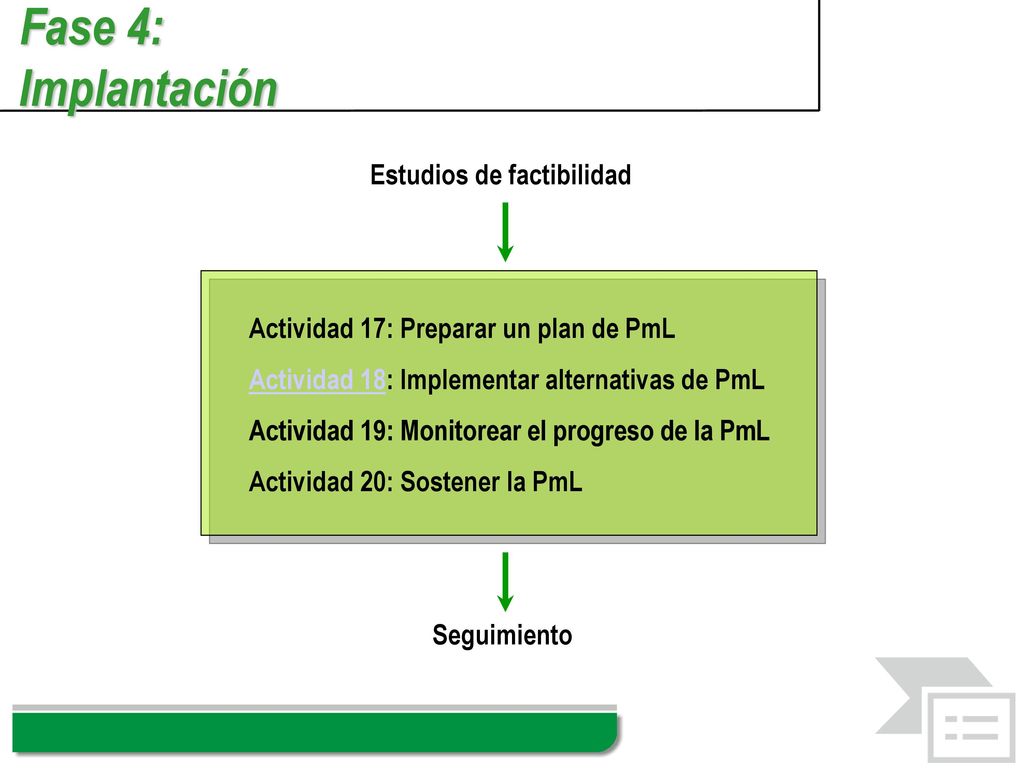 Fase 4:
Implantación

Estudios de factibilidad

Actividad 17: Preparar un plan de PmL
Actividad 18: Implementar alternativas de PmL
Actividad 19: Monitorear el progreso de la PmL
Actividad 20: Sostener la PmL

Seguimiento